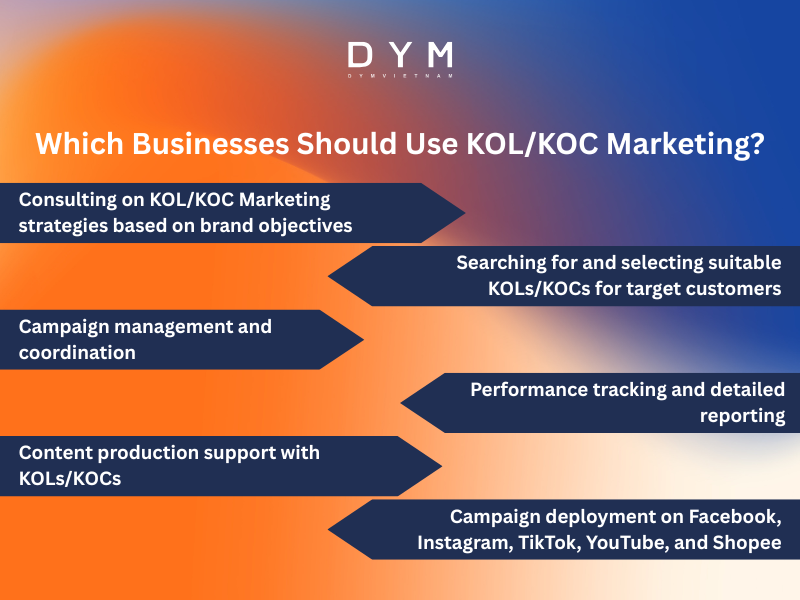 DYM
DYMVIETNAM

Which Businesses Should Use KOL/KOC Marketing?

Consulting on KOL/KOC Marketing strategies based on brand objectives

Searching for and selecting suitable KOLs/KOCs for target customers

Campaign management and coordination

Performance tracking and detailed reporting

Content production support with KOLs/KOCs

Campaign deployment on Facebook, Instagram, TikTok, YouTube, and Shopee